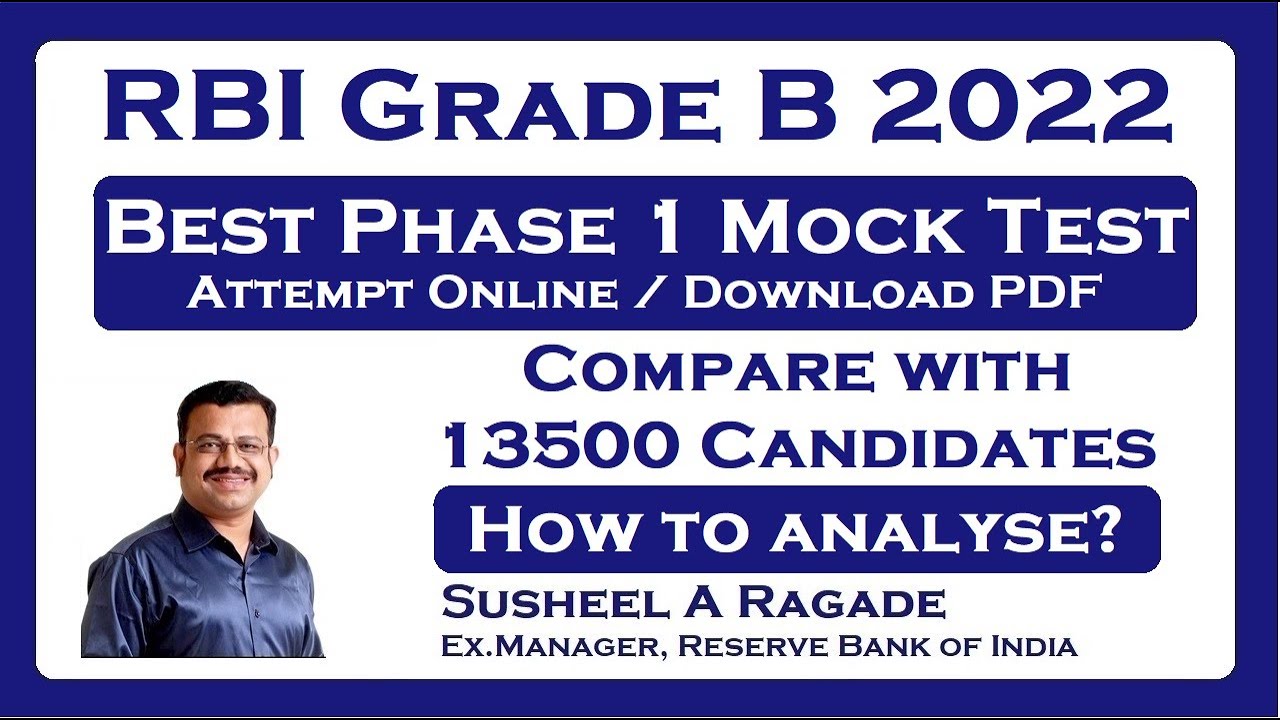 RBI Grade B 2022

Best Phase 1 Mock Test
Attempt Online / Download PDF

Compare with
13500 Candidates

How to analyse?

Susheel A Ragade
Ex.Manager, Reserve Bank of India